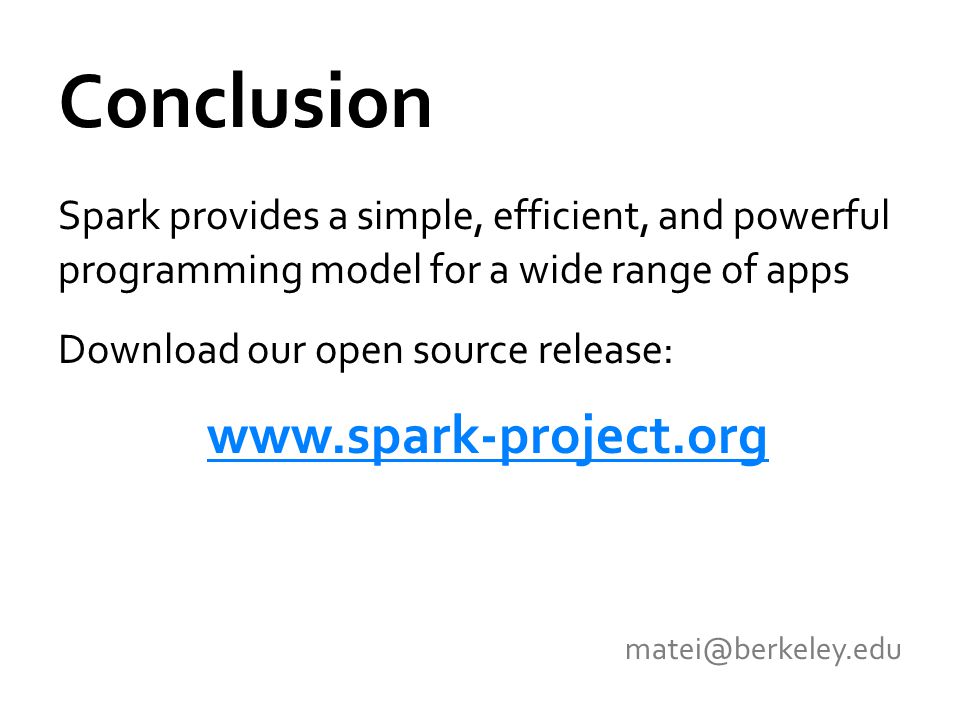 Conclusion

Spark provides a simple, efficient, and powerful programming model for a wide range of apps

Download our open source release:

www.spark-project.org

matei@berkeley.edu